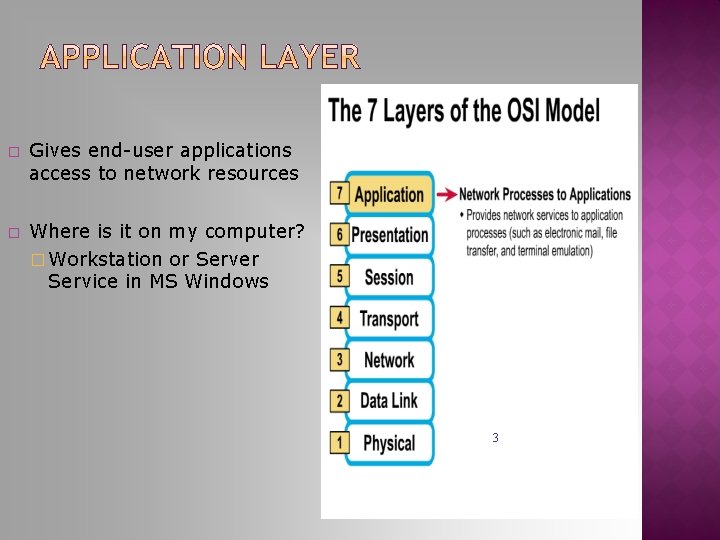 APPLICATION LAYER

□ Gives end-user applications access to network resources

□ Where is it on my computer?

□ Workstation or Server Service in MS Windows

The 7 Layers of the OSI Model

7 Application

6 Presentation

5 Session

4 Transport

3 Network

2 Data Link

1 Physical

Network Processes to Applications

• Provides network services to application processes (such as electronic mail, file transfer, and terminal emulation)

3